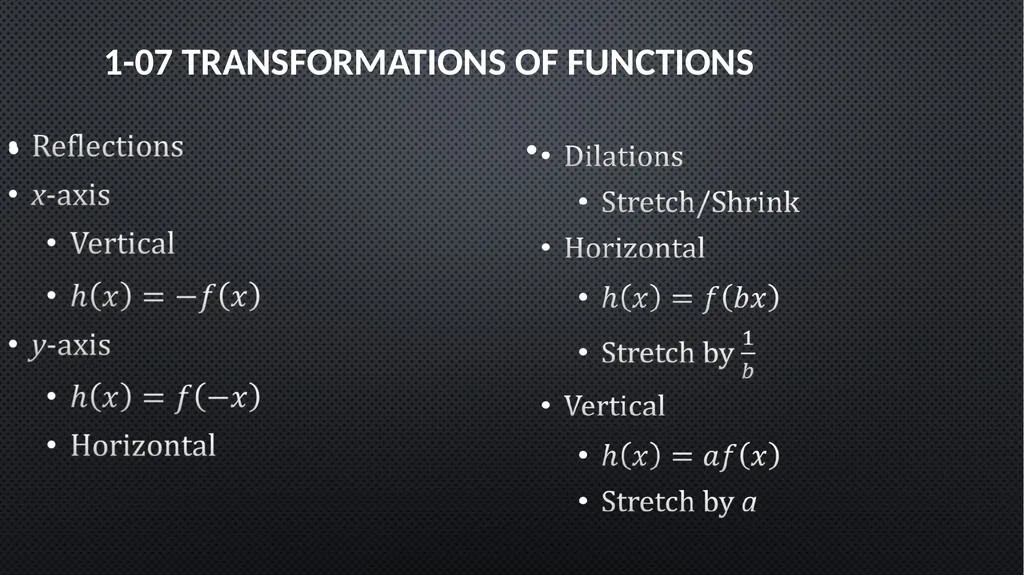 1-07 TRANSFORMATIONS OF FUNCTIONS

• Reflections
• $x$-axis
  • Vertical
  • $h(x) = -f(x)$
• $y$-axis
  • $h(x) = f(-x)$
  • Horizontal

• Dilations
  • Stretch/Shrink
• Horizontal
  • $h(x) = f(bx)$
  • Stretch by $\frac{1}{b}$
• Vertical
  • $h(x) = af(x)$
  • Stretch by $a$